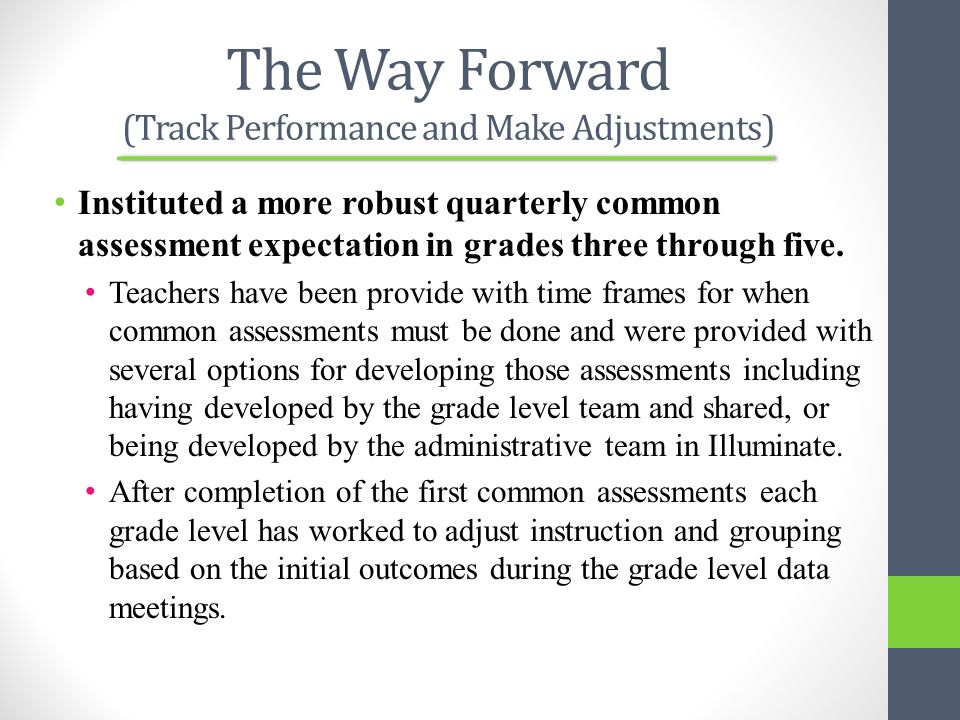 The Way Forward
(Track Performance and Make Adjustments)

• Instituted a more robust quarterly common assessment expectation in grades three through five.

• Teachers have been provide with time frames for when common assessments must be done and were provided with several options for developing those assessments including having developed by the grade level team and shared, or being developed by the administrative team in Illuminate.

• After completion of the first common assessments each grade level has worked to adjust instruction and grouping based on the initial outcomes during the grade level data meetings.